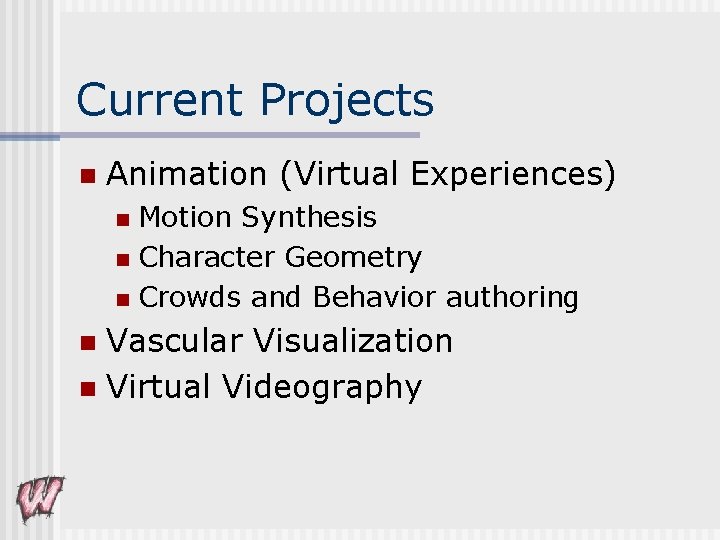 Current Projects

- Animation (Virtual Experiences)
  - Motion Synthesis
  - Character Geometry
  - Crowds and Behavior authoring
- Vascular Visualization
- Virtual Videography

W